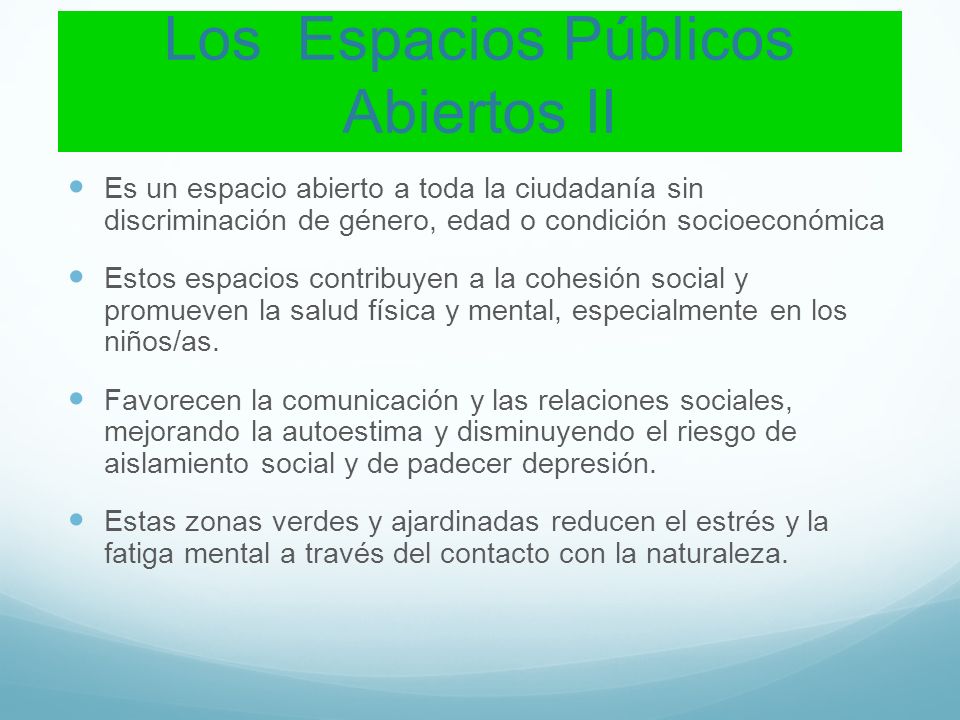 Los Espacios Públicos Abiertos II

Es un espacio abierto a toda la ciudadanía sin discriminación de género, edad o condición socioeconómica

Estos espacios contribuyen a la cohesión social y promueven la salud física y mental, especialmente en los niños/as.

Favorecen la comunicación y las relaciones sociales, mejorando la autoestima y disminuyendo el riesgo de aislamiento social y de padecer depresión.

Estas zonas verdes y ajardinadas reducen el estrés y la fatiga mental a través del contacto con la naturaleza.